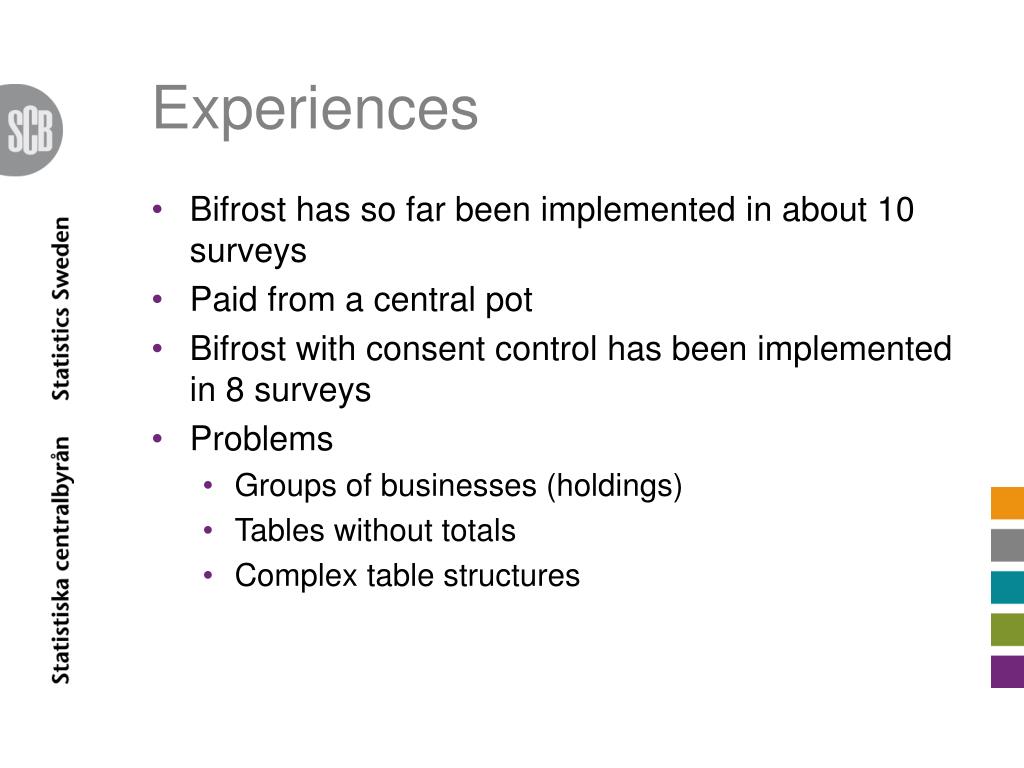 SCB

Statistiska centralbyrån
Statistics Sweden

Experiences

• Bifrost has so far been implemented in about 10 surveys
• Paid from a central pot
• Bifrost with consent control has been implemented in 8 surveys
• Problems
  • Groups of businesses (holdings)
  • Tables without totals
  • Complex table structures